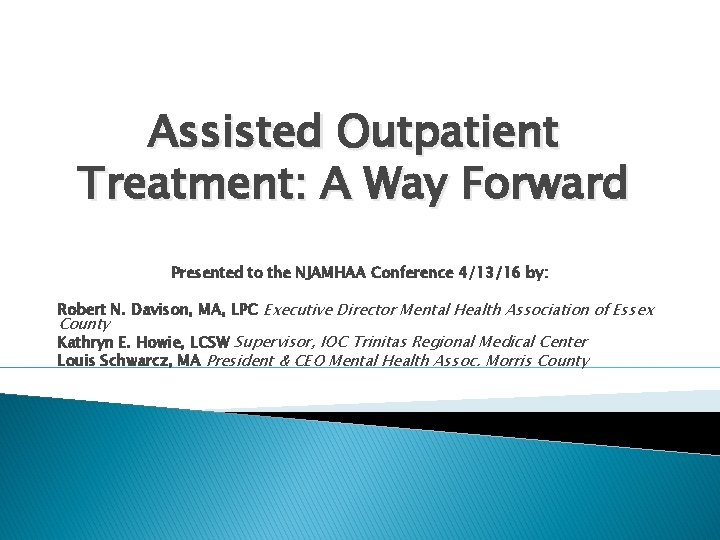 Assisted Outpatient Treatment: A Way Forward

Presented to the NJAMHAA Conference 4/13/16 by:

Robert N. Davison, MA, LPC Executive Director Mental Health Association of Essex County
Kathryn E. Howie, LCSW Supervisor, IOC Trinitas Regional Medical Center
Louis Schwarcz, MA President & CEO Mental Health Assoc. Morris County